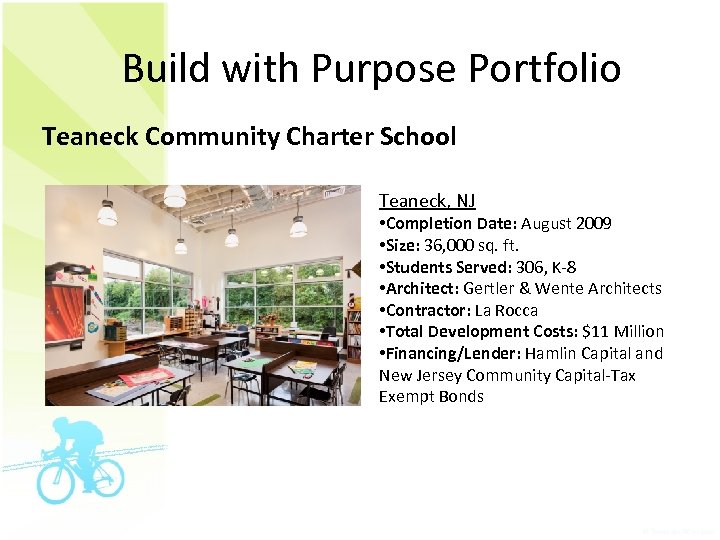 Build with Purpose Portfolio

Teaneck Community Charter School

Teaneck, NJ
•Completion Date: August 2009
•Size: 36,000 sq. ft.
•Students Served: 306, K-8
•Architect: Gertler & Wente Architects
•Contractor: La Rocca
•Total Development Costs: $11 Million
•Financing/Lender: Hamlin Capital and New Jersey Community Capital-Tax Exempt Bonds